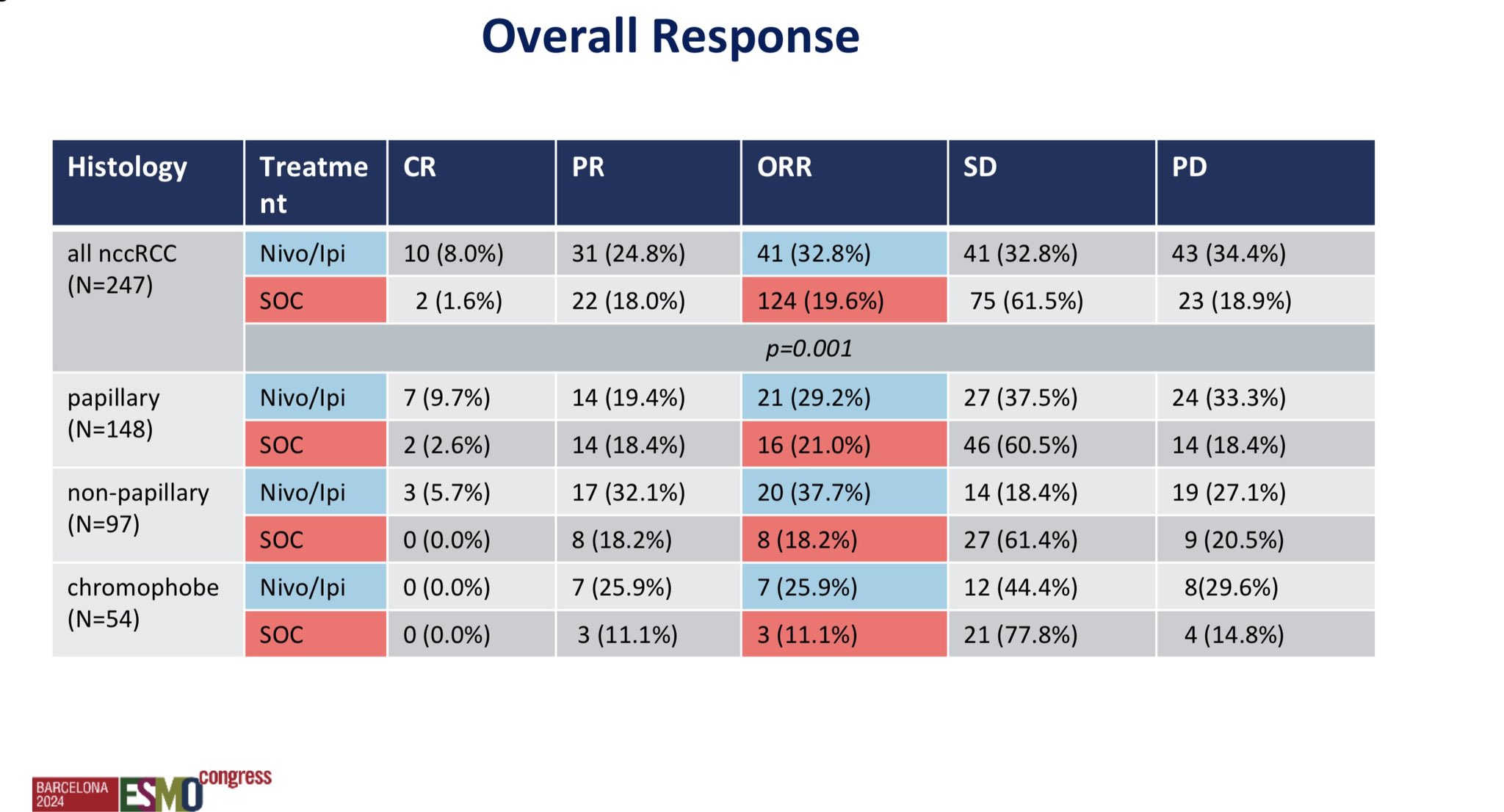 Overall Response

| Histology | Treatment | CR | PR | ORR | SD | PD |
|---|---|---|---|---|---|---|
| all nccRCC (N=247) | Nivo/Ipi | 10 (8.0%) | 31 (24.8%) | 41 (32.8%) | 41 (32.8%) | 43 (34.4%) |
| | SOC | 2 (1.6%) | 22 (18.0%) | 124 (19.6%) | 75 (61.5%) | 23 (18.9%) |
| | p=0.001 | | | | | |
| papillary (N=148) | Nivo/Ipi | 7 (9.7%) | 14 (19.4%) | 21 (29.2%) | 27 (37.5%) | 24 (33.3%) |
| | SOC | 2 (2.6%) | 14 (18.4%) | 16 (21.0%) | 46 (60.5%) | 14 (18.4%) |
| non-papillary (N=97) | Nivo/Ipi | 3 (5.7%) | 17 (32.1%) | 20 (37.7%) | 14 (18.4%) | 19 (27.1%) |
| | SOC | 0 (0.0%) | 8 (18.2%) | 8 (18.2%) | 27 (61.4%) | 9 (20.5%) |
| chromophobe (N=54) | Nivo/Ipi | 0 (0.0%) | 7 (25.9%) | 7 (25.9%) | 12 (44.4%) | 8(29.6%) |
| | SOC | 0 (0.0%) | 3 (11.1%) | 3 (11.1%) | 21 (77.8%) | 4 (14.8%) |

BARCELONA 2024 ESMO congress